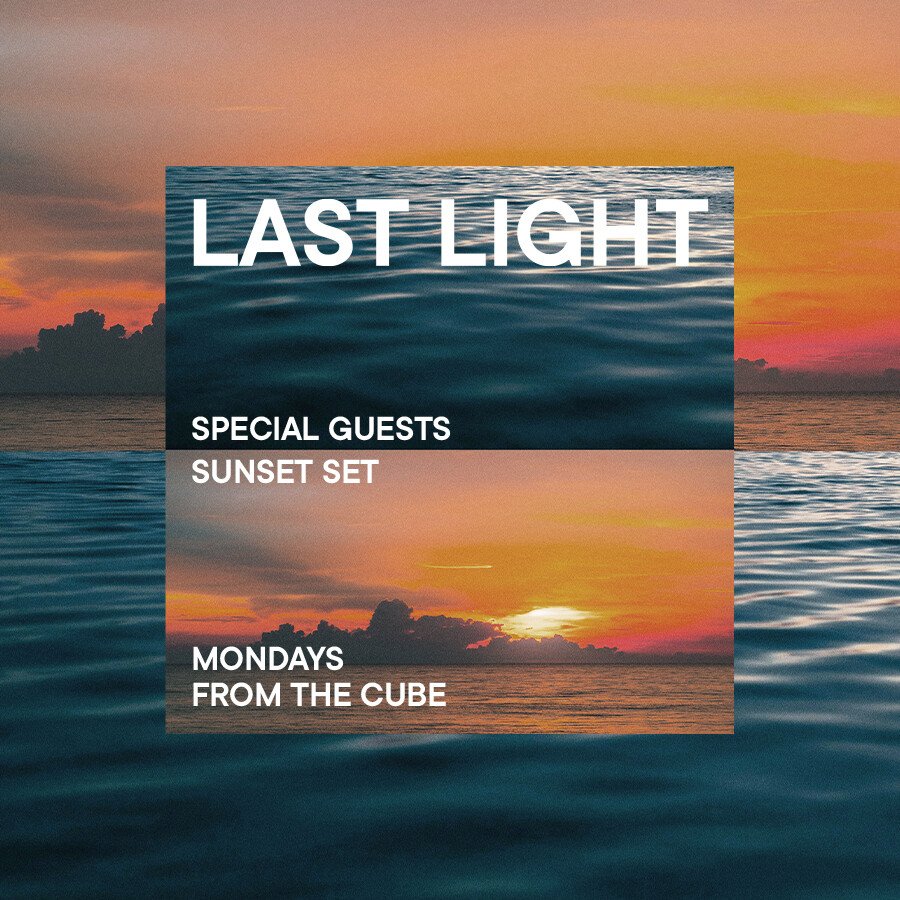 LAST LIGHT

SPECIAL GUESTS
SUNSET SET

MONDAYS
FROM THE CUBE